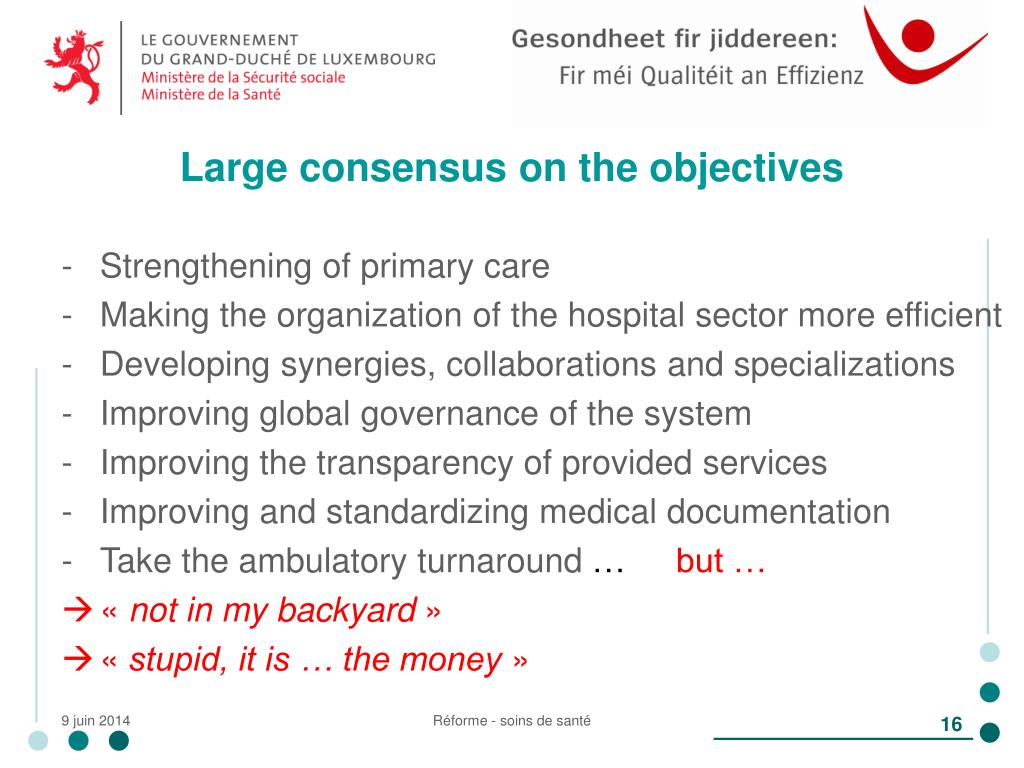 LE GOUVERNEMENT
DU GRAND-DUCHÉ DE LUXEMBOURG
Ministère de la Sécurité sociale
Ministère de la Santé

Gesondheet fir jiddereen:
Fir méi Qualitéit an Effizienz

Large consensus on the objectives

- Strengthening of primary care
- Making the organization of the hospital sector more efficient
- Developing synergies, collaborations and specializations
- Improving global governance of the system
- Improving the transparency of provided services
- Improving and standardizing medical documentation
- Take the ambulatory turnaround … but …
→ « not in my backyard »
→ « stupid, it is … the money »

9 juin 2014
Réforme - soins de santé
16